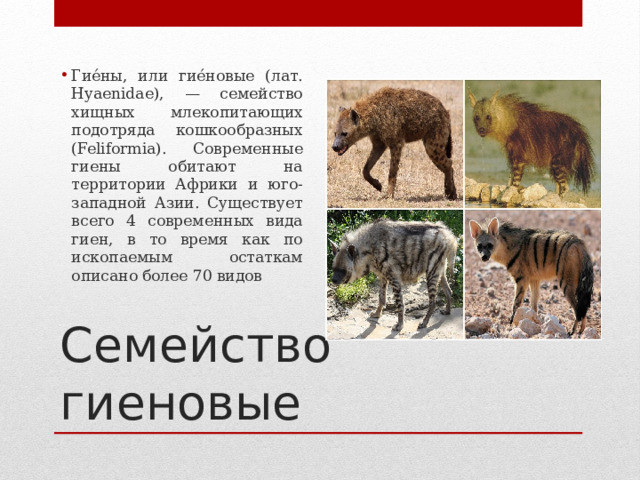 • Гие́ны, или гие́новые (лат. Hyaenidae), — семейство хищных млекопитающих подотряда кошкообразных (Feliformia). Современные гиены обитают на территории Африки и юго-западной Азии. Существует всего 4 современных вида гиен, в то время как по ископаемым остаткам описано более 70 видов

Семейство гиеновые